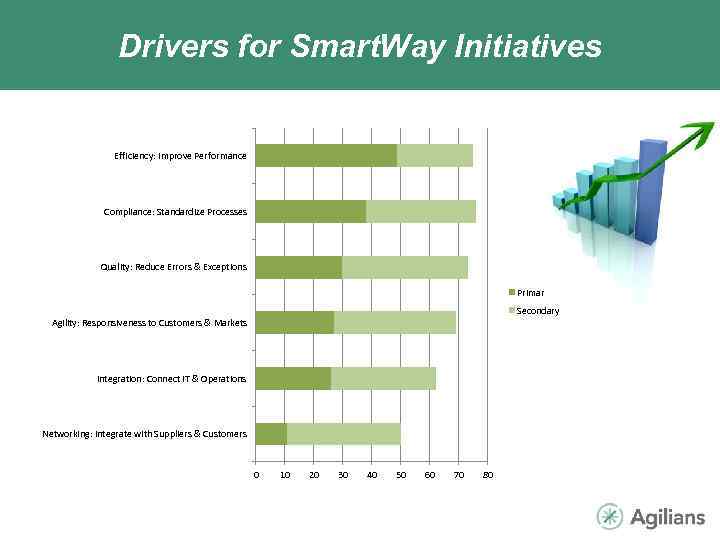 Drivers for SmartWay Initiatives

Efficiency: Improve Performance

Compliance: Standardize Processes

Quality: Reduce Errors & Exceptions

Agility: Responsiveness to Customers & Markets

Integration: Connect IT & Operations

Networking: Integrate with Suppliers & Customers

0 10 20 30 40 50 60 70 80

Primar

Secondary

Agilians